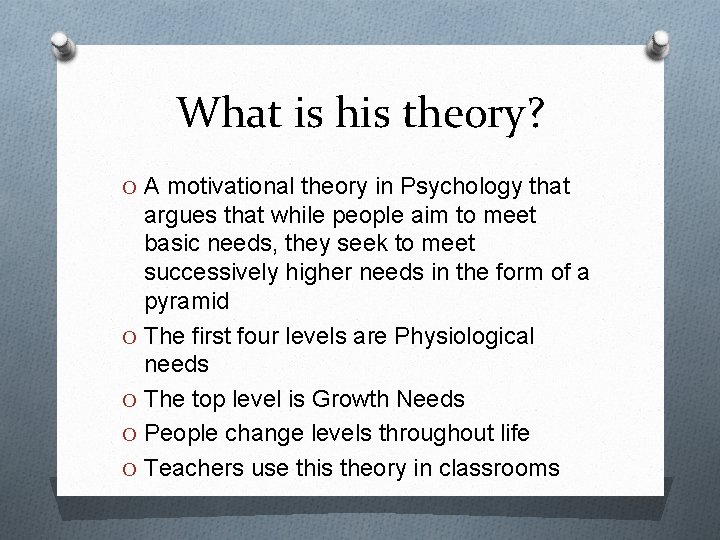 What is his theory?

O A motivational theory in Psychology that argues that while people aim to meet basic needs, they seek to meet successively higher needs in the form of a pyramid

O The first four levels are Physiological needs

O The top level is Growth Needs

O People change levels throughout life

O Teachers use this theory in classrooms